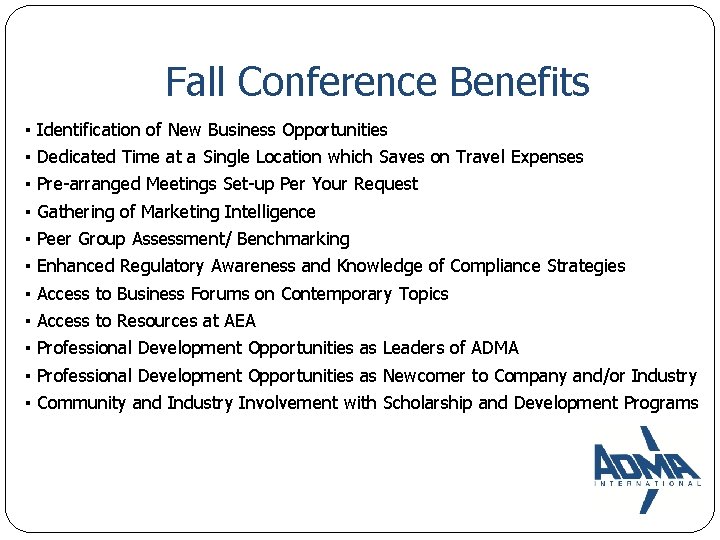 Fall Conference Benefits

▪ Identification of New Business Opportunities
▪ Dedicated Time at a Single Location which Saves on Travel Expenses
▪ Pre-arranged Meetings Set-up Per Your Request
▪ Gathering of Marketing Intelligence
▪ Peer Group Assessment/ Benchmarking
▪ Enhanced Regulatory Awareness and Knowledge of Compliance Strategies
▪ Access to Business Forums on Contemporary Topics
▪ Access to Resources at AEA
▪ Professional Development Opportunities as Leaders of ADMA
▪ Professional Development Opportunities as Newcomer to Company and/or Industry
▪ Community and Industry Involvement with Scholarship and Development Programs

ADMA
INTERNATIONAL